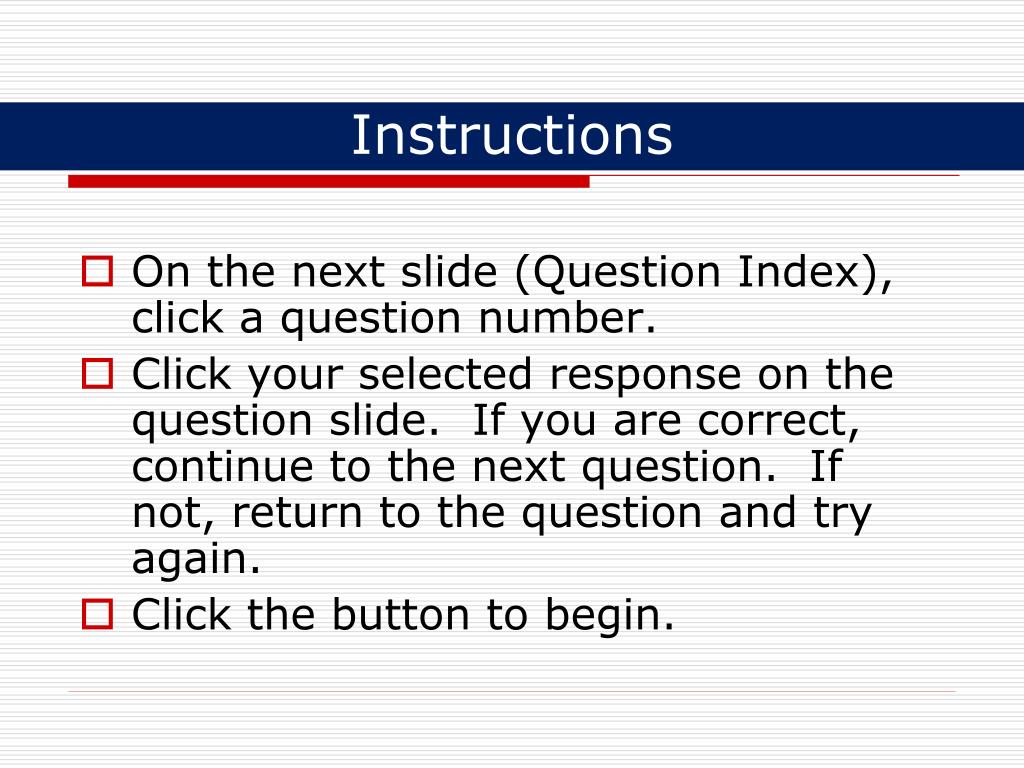 Instructions

On the next slide (Question Index), click a question number.

Click your selected response on the question slide.  If you are correct, continue to the next question.  If not, return to the question and try again.

Click the button to begin.